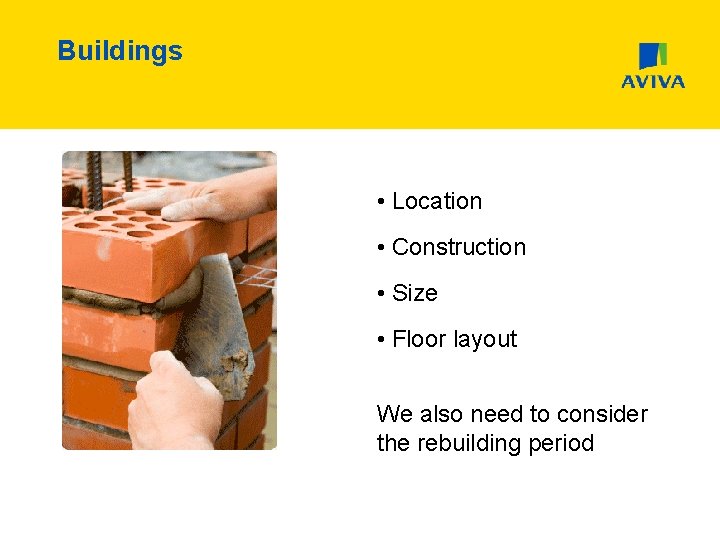 Buildings

AVIVA

• Location

• Construction

• Size

• Floor layout

We also need to consider the rebuilding period